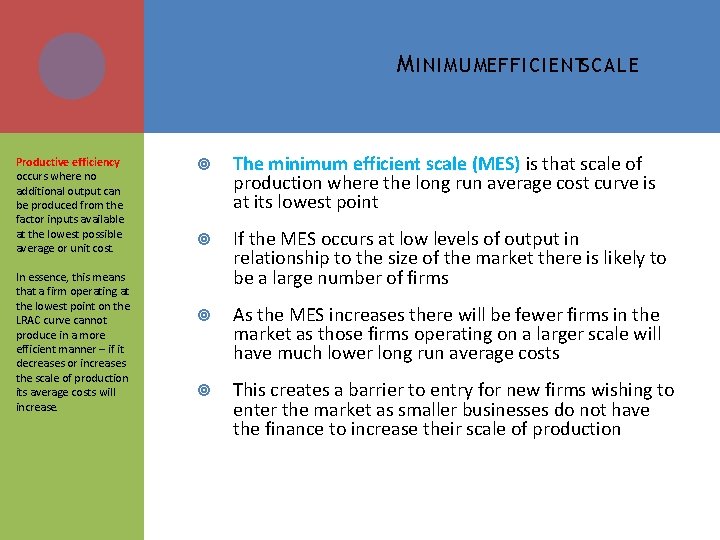 MINIMUMEFFICIENTSCALE

Productive efficiency occurs where no additional output can be produced from the factor inputs available at the lowest possible average or unit cost.

In essence, this means that a firm operating at the lowest point on the LRAC curve cannot produce in a more efficient manner – if it decreases or increases the scale of production its average costs will increase.

The minimum efficient scale (MES) is that scale of production where the long run average cost curve is at its lowest point

If the MES occurs at low levels of output in relationship to the size of the market there is likely to be a large number of firms

As the MES increases there will be fewer firms in the market as those firms operating on a larger scale will have much lower long run average costs

This creates a barrier to entry for new firms wishing to enter the market as smaller businesses do not have the finance to increase their scale of production